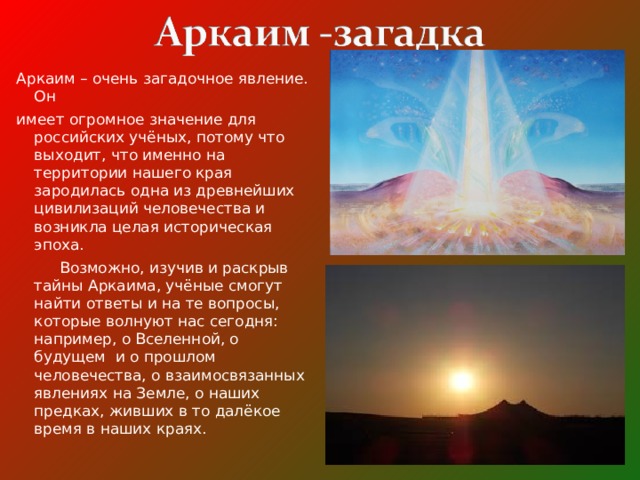 Аркаим -загадка

Аркаим – очень загадочное явление. Он

имеет огромное значение для российских учёных, потому что выходит, что именно на территории нашего края зародилась одна из древнейших цивилизаций человечества и возникла целая историческая эпоха.

Возможно, изучив и раскрыв тайны Аркаима, учёные смогут найти ответы и на те вопросы, которые волнуют нас сегодня: например, о Вселенной, о будущем и о прошлом человечества, о взаимосвязанных явлениях на Земле, о наших предках, живших в то далёкое время в наших краях.